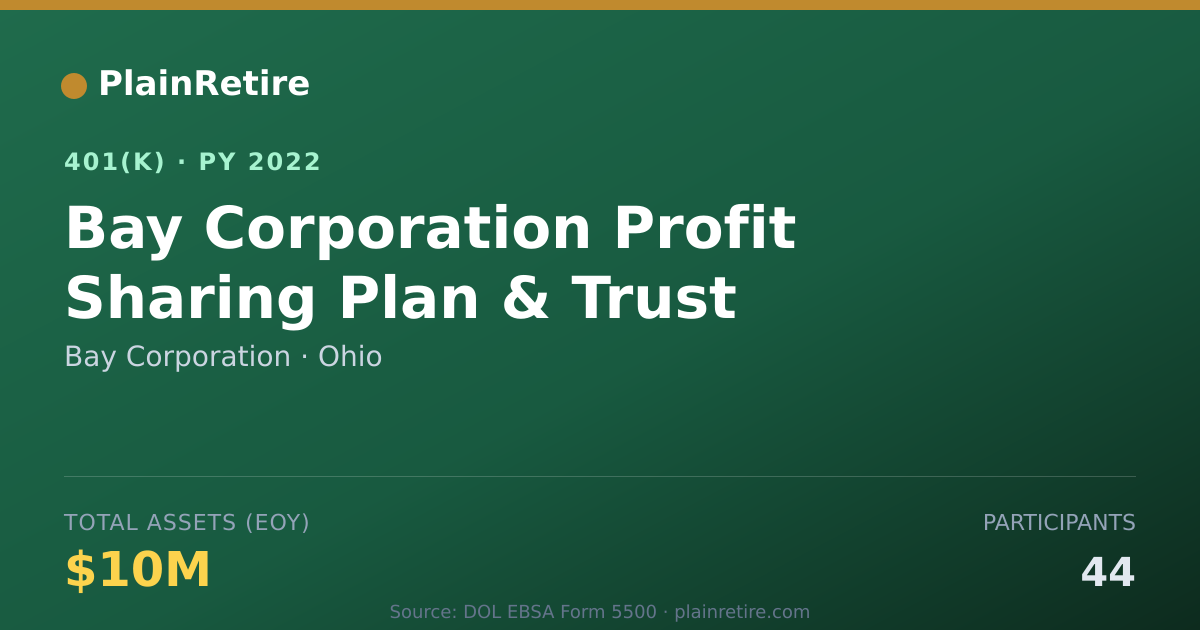 PlainRetire

401(K) · PY 2022

Bay Corporation Profit Sharing Plan & Trust

Bay Corporation · Ohio

TOTAL ASSETS (EOY)

$10M

PARTICIPANTS

44

Source: DOL EBSA Form 5500 · plainretire.com